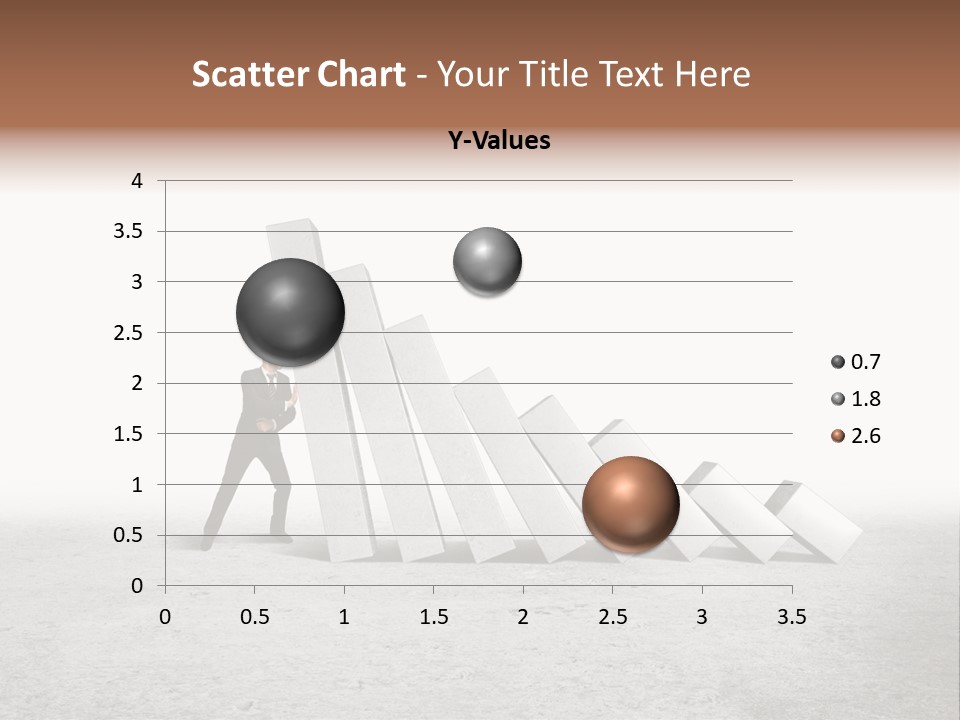 Scatter Chart - Your Title Text Here

Y-Values

4
3.5
3
2.5
2
1.5
1
0.5
0

0 0.5 1 1.5 2 2.5 3 3.5

0.7
1.8
2.6